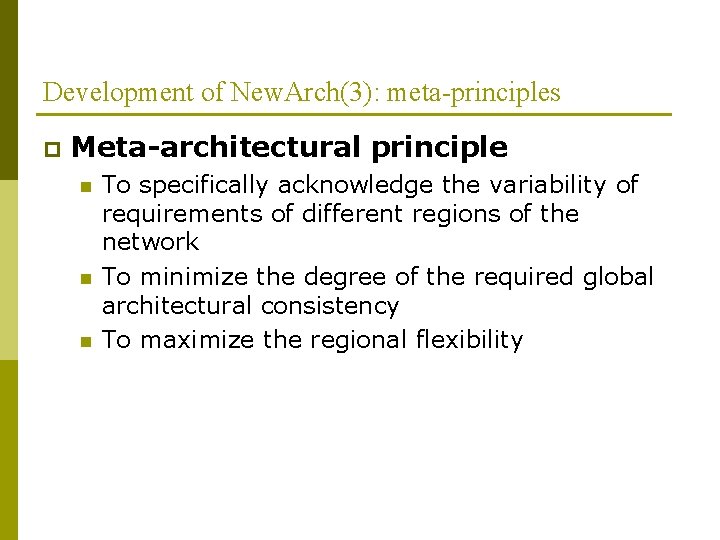 Development of NewArch(3): meta-principles

Meta-architectural principle

To specifically acknowledge the variability of requirements of different regions of the network

To minimize the degree of the required global architectural consistency

To maximize the regional flexibility